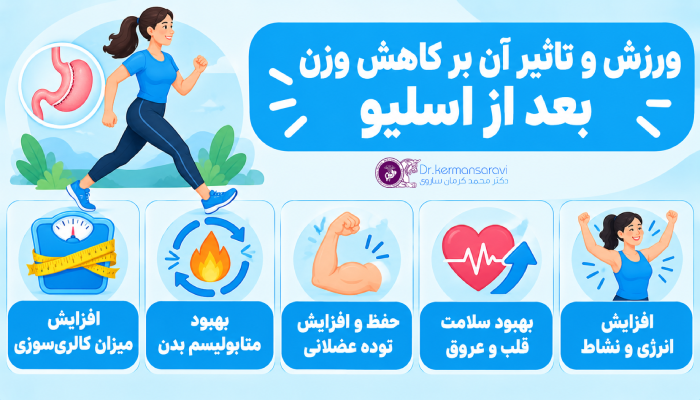 ورزش و تاثیر آن بر کاهش وزن
بعد از اسلیو

Dr.kermansaravi
دکتر محمد کرمان ساروی

افزایش انرژی و نشاط

بهبود سلامت قلب و عروق

حفظ و افزایش توده عضلانی

بهبود متابولیسم بدن

افزایش میزان کالری‌سوزی